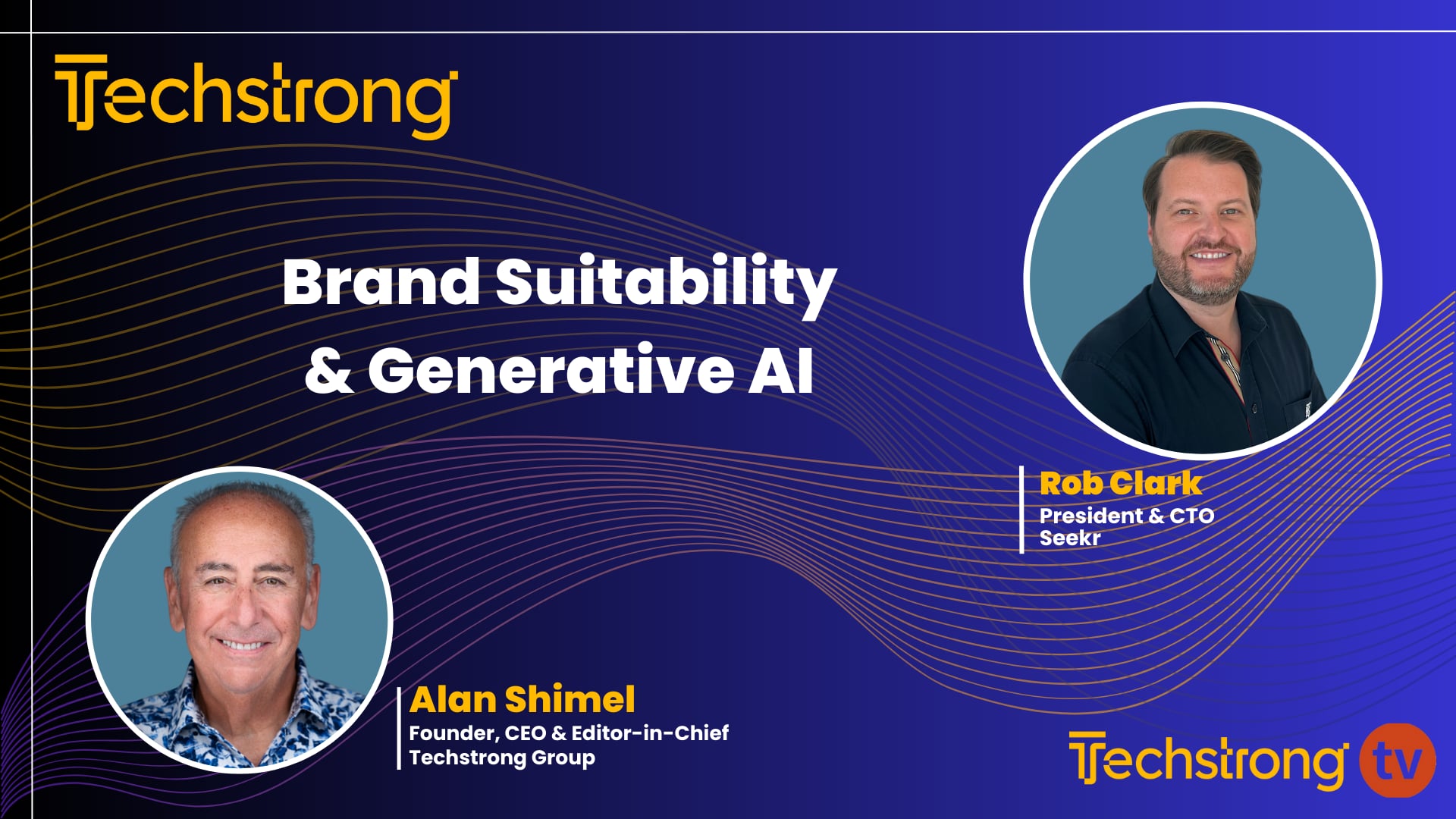 Techstrong

Brand Suitability & Generative AI

Rob Clark
President & CTO
Seekr

Alan Shimel
Founder, CEO & Editor-in-Chief
Techstrong Group

Techstrong tv